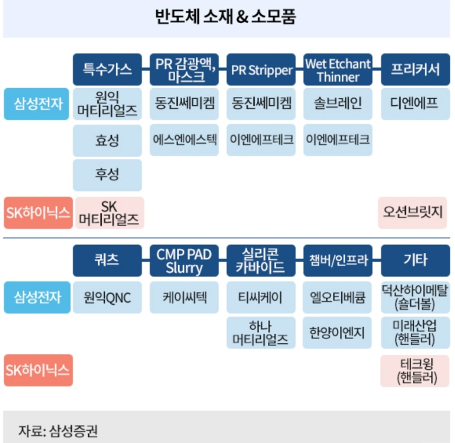 반도체 소재 & 소모품

| | 특수가스 | PR 감광액, 마스크 | PR Stripper | Wet Etchant Thinner | 프리커서 |
|---|---|---|---|---|---|
| 삼성전자 | 원익 머티리얼즈 | 동진쎄미켐 | 동진쎄미켐 | 솔브레인 | 디엔에프 |
| | 효성 | 에스엔에스텍 | 이엔에프테크 | 이엔에프테크 | |
| | 후성 | | | | |
| SK하이닉스 | SK 머티리얼즈 | | | | 오션브릿지 |

| | 쿼츠 | CMP PAD Slurry | 실리콘 카바이드 | 챔버/인프라 | 기타 |
|---|---|---|---|---|---|
| 삼성전자 | 원익QNC | 케이씨텍 | 티씨케이 | 엘오티베큠 | 덕산하이메탈 (솔더볼) |
| | | | 하나 머티리얼즈 | 한양이엔지 | 미래산업 (핸들러) |
| SK하이닉스 | | | | | 테크윙 (핸들러) |

자료: 삼성증권